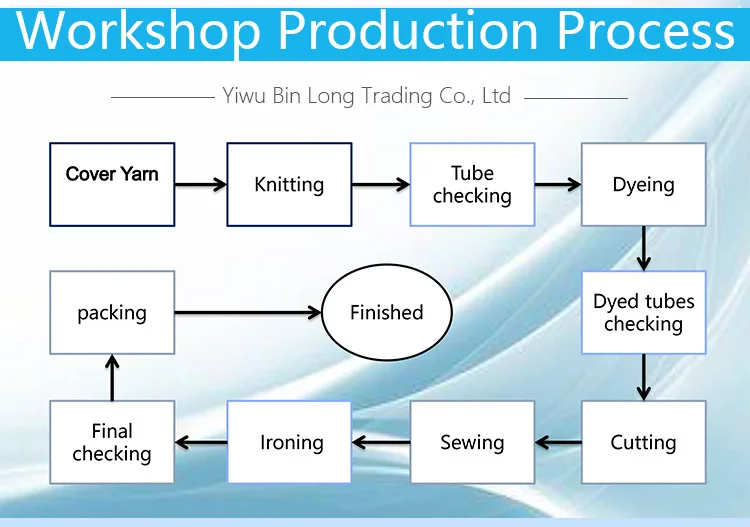 Workshop Production Process

Yiwu Bin Long Trading Co., Ltd

Cover Yarn

Knitting

Tube checking

Dyeing

Dyed tubes checking

Cutting

Sewing

Ironing

Final checking

packing

Finished